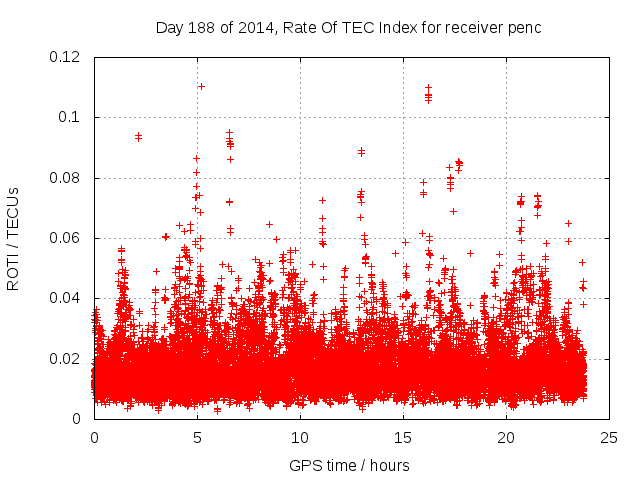 Day 188 of 2014, Rate Of TEC Index for receiver penc

ROTI / TECUs

0.12
0.1
0.08
0.06
0.04
0.02
0

0
5
10
15
20
25

GPS time / hours